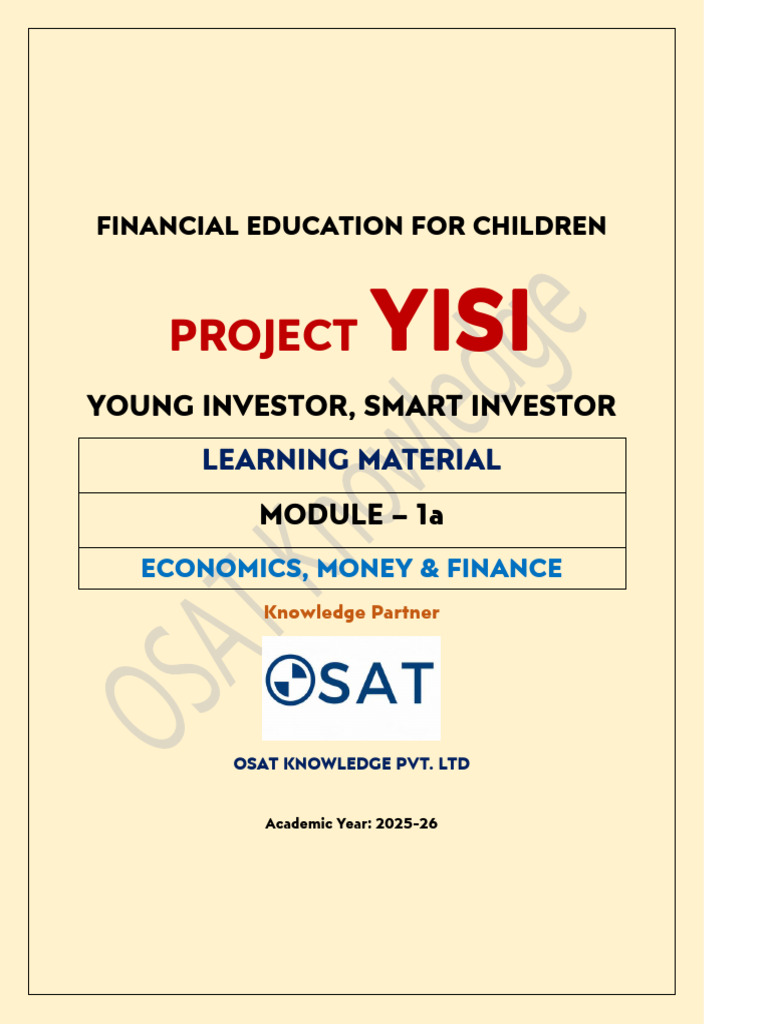 FINANCIAL EDUCATION FOR CHILDREN

PROJECT YISI

YOUNG INVESTOR, SMART INVESTOR

| LEARNING MATERIAL |
|---|
| MODULE – 1a |
| ECONOMICS, MONEY & FINANCE |

Knowledge Partner

OSAT

OSAT KNOWLEDGE PVT. LTD

Academic Year: 2025-26

OSAT Knowledge